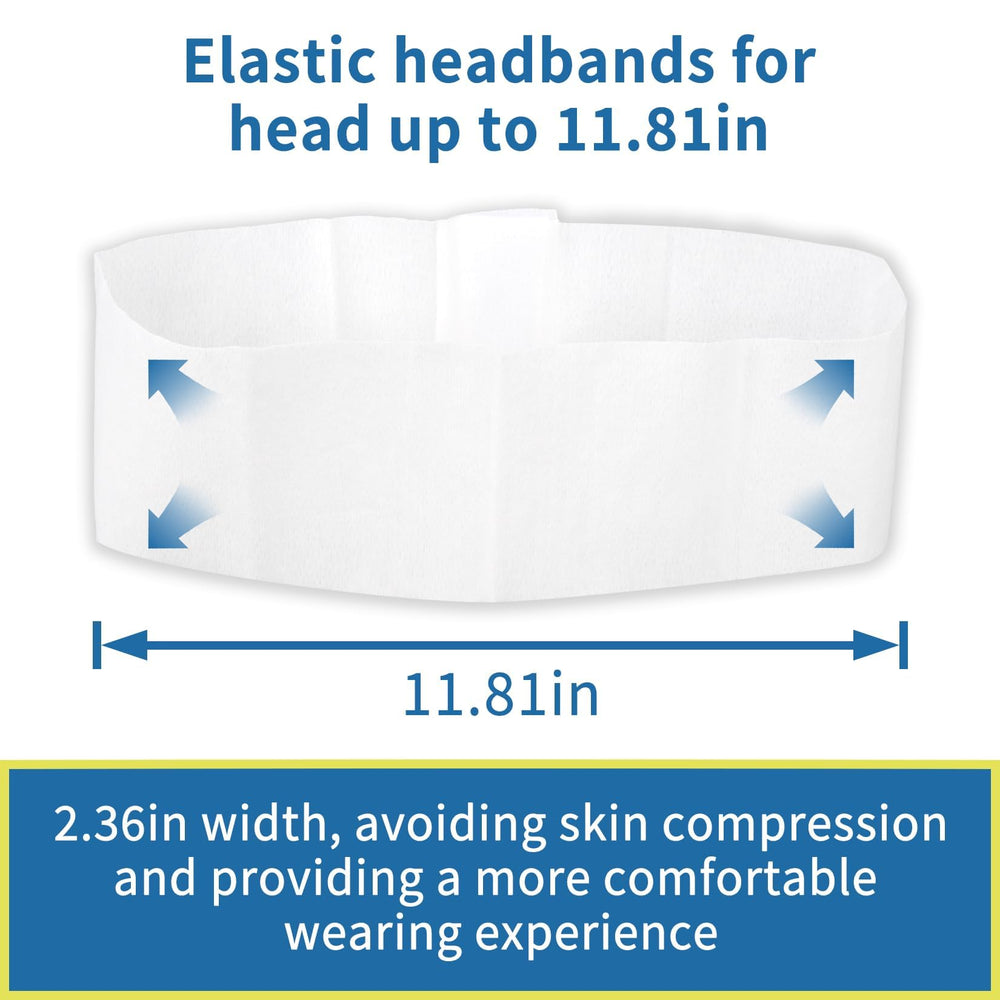 Elastic headbands for head up to 11.81in

11.81in

2.36in width, avoiding skin compression and providing a more comfortable wearing experience